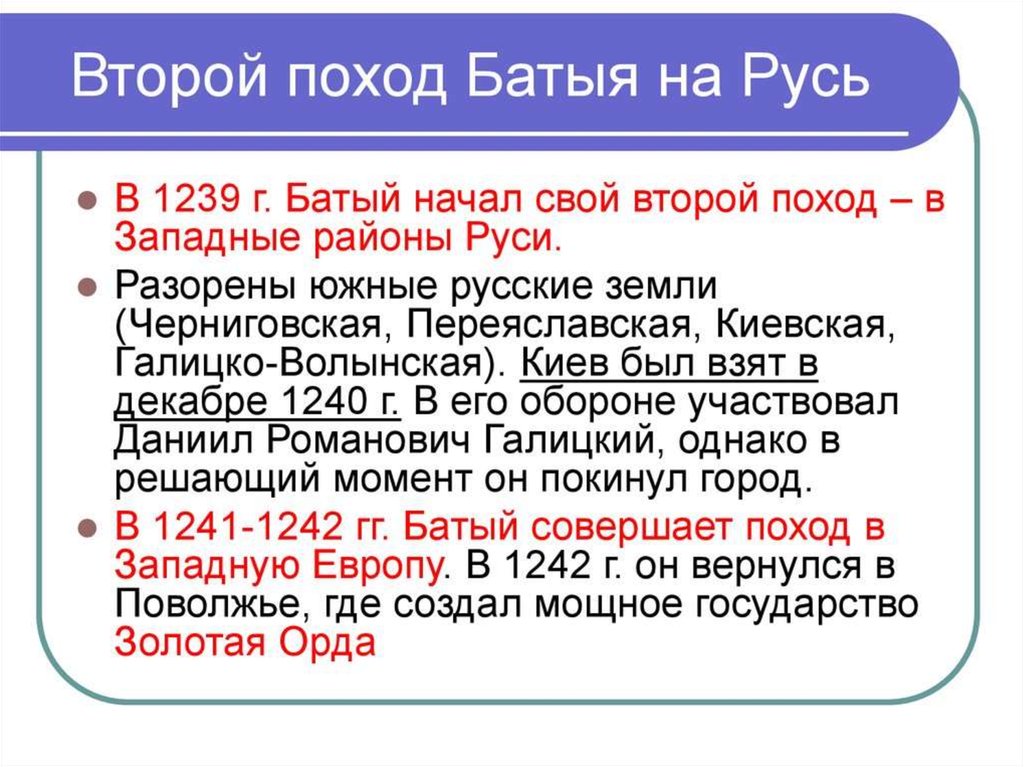 Второй поход Батыя на Русь

В 1239 г. Батый начал свой второй поход – в Западные районы Руси.

Разорены южные русские земли (Черниговская, Переяславская, Киевская, Галицко-Волынская). Киев был взят в декабре 1240 г. В его обороне участвовал Даниил Романович Галицкий, однако в решающий момент он покинул город.

В 1241-1242 гг. Батый совершает поход в Западную Европу. В 1242 г. он вернулся в Поволжье, где создал мощное государство Золотая Орда